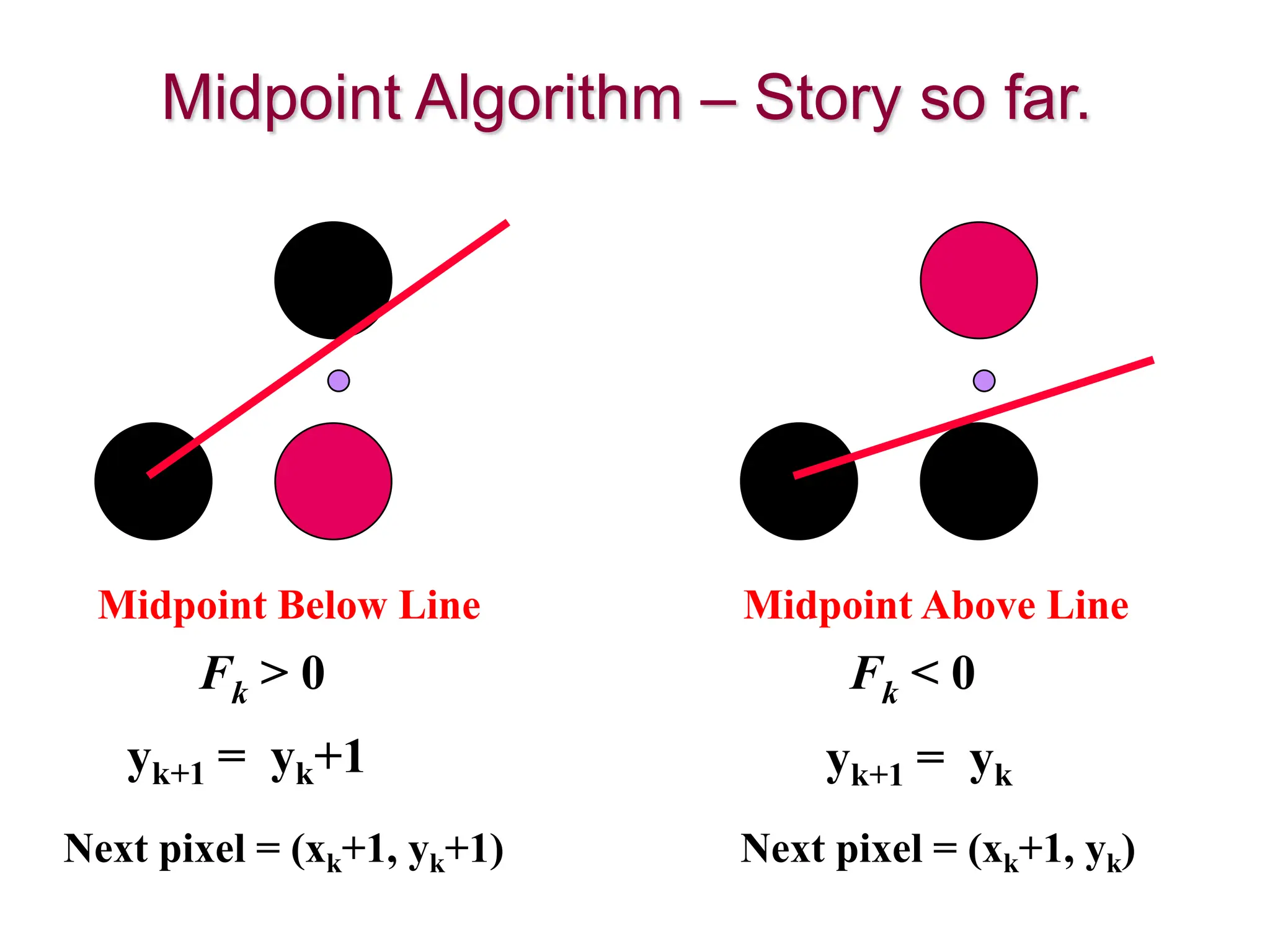 Midpoint Algorithm – Story so far.

Midpoint Below Line

$F_k > 0$

$y_{k+1} = y_k+1$

Next pixel = $(x_k+1, y_k+1)$

Midpoint Above Line

$F_k < 0$

$y_{k+1} = y_k$

Next pixel = $(x_k+1, y_k)$